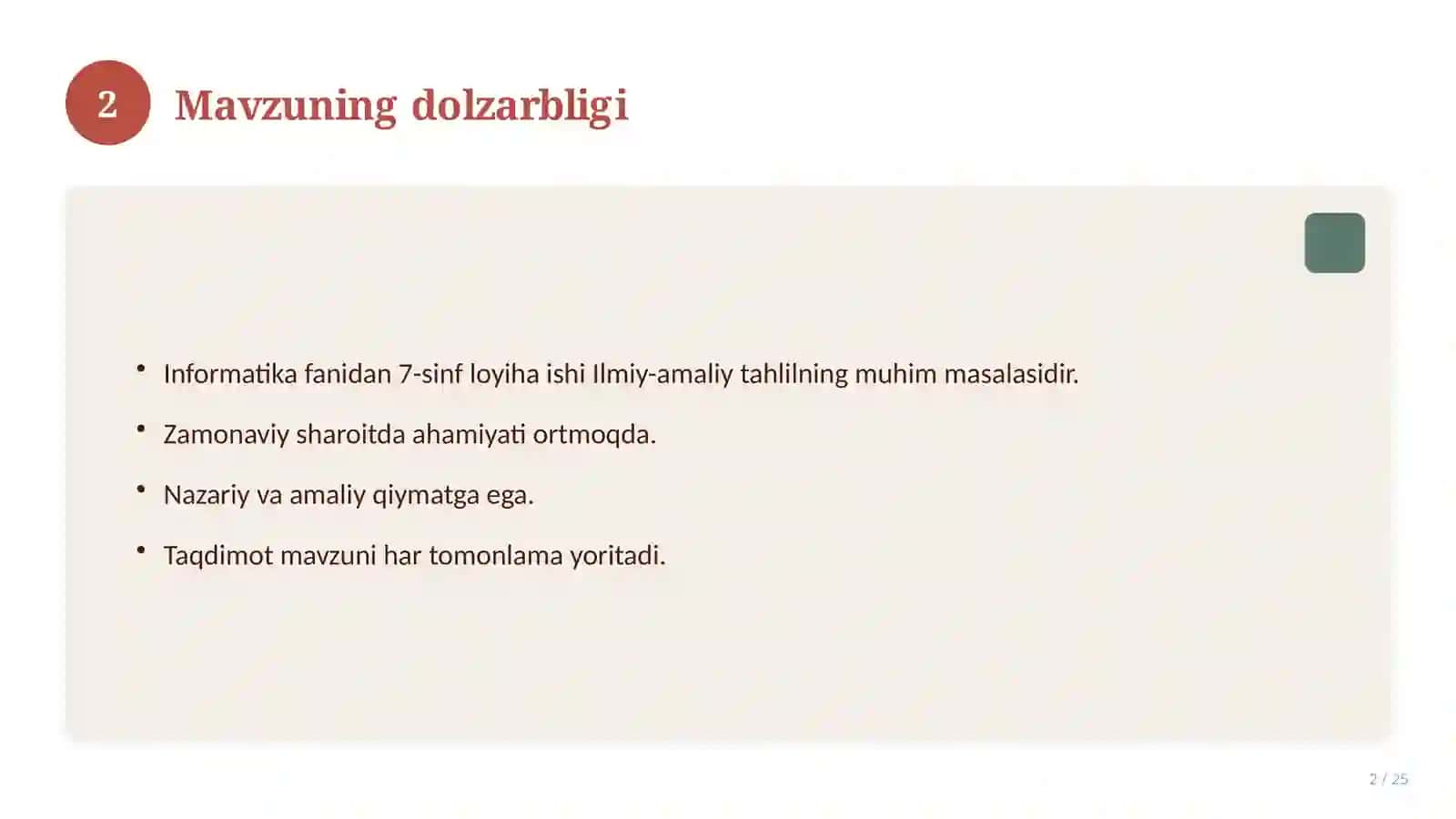 2 Mavzuning dolzarbligi

• Informatika fanidan 7-sinf loyiha ishi Ilmiy-amaliy tahlilning muhim masalasidir.

• Zamonaviy sharoitda ahamiyati ortmoqda.

• Nazariy va amaliy qiymatga ega.

• Taqdimot mavzuni har tomonlama yoritadi.

2 / 25